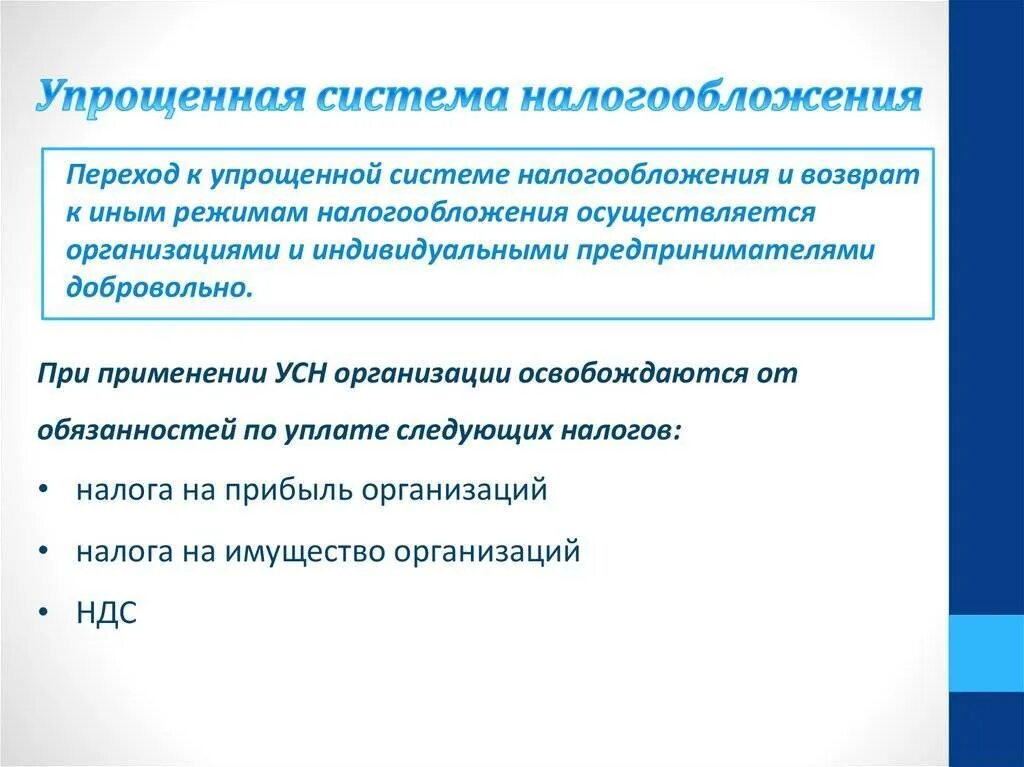 Упрощенная система налогообложения

Переход к упрощенной системе налогообложения и возврат к иным режимам налогообложения осуществляется организациями и индивидуальными предпринимателями добровольно.

При применении УСН организации освобождаются от обязанностей по уплате следующих налогов:

• налога на прибыль организаций
• налога на имущество организаций
• НДС